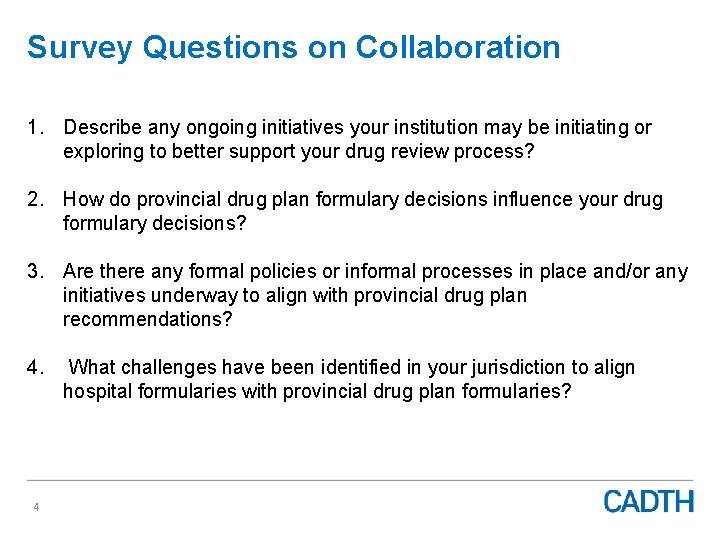 Survey Questions on Collaboration

1. Describe any ongoing initiatives your institution may be initiating or exploring to better support your drug review process?

2. How do provincial drug plan formulary decisions influence your drug formulary decisions?

3. Are there any formal policies or informal processes in place and/or any initiatives underway to align with provincial drug plan recommendations?

4. What challenges have been identified in your jurisdiction to align hospital formularies with provincial drug plan formularies?

4

CADTH